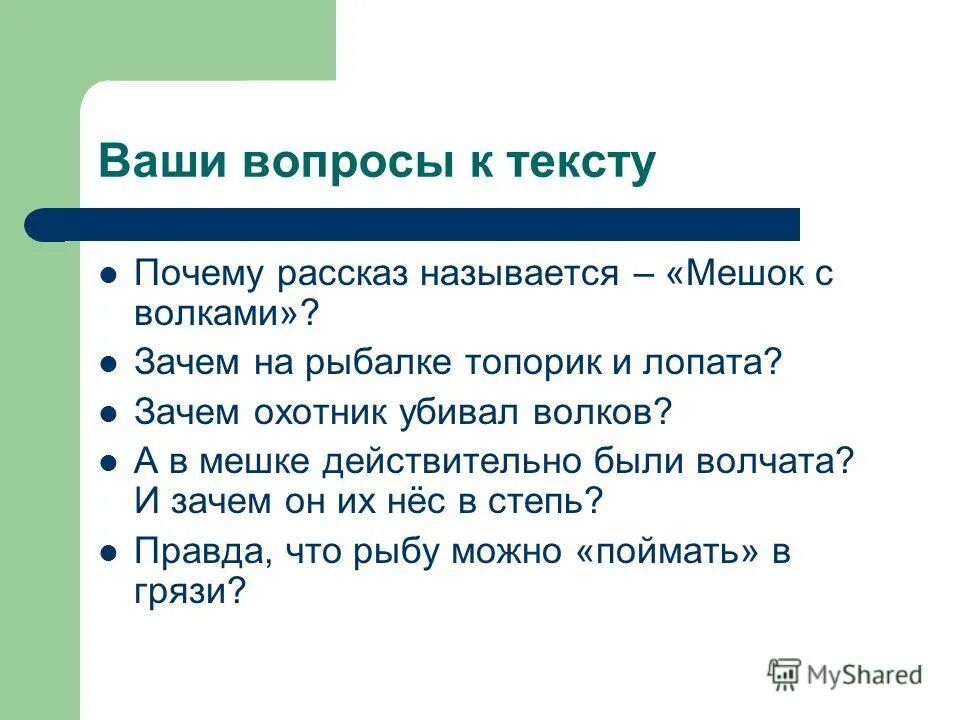 Ваши вопросы к тексту

- Почему рассказ называется – «Мешок с волками»?
- Зачем на рыбалке топорик и лопата?
- Зачем охотник убивал волков?
- А в мешке действительно были волчата? И зачем он их нёс в степь?
- Правда, что рыбу можно «поймать» в грязи?

MyShared